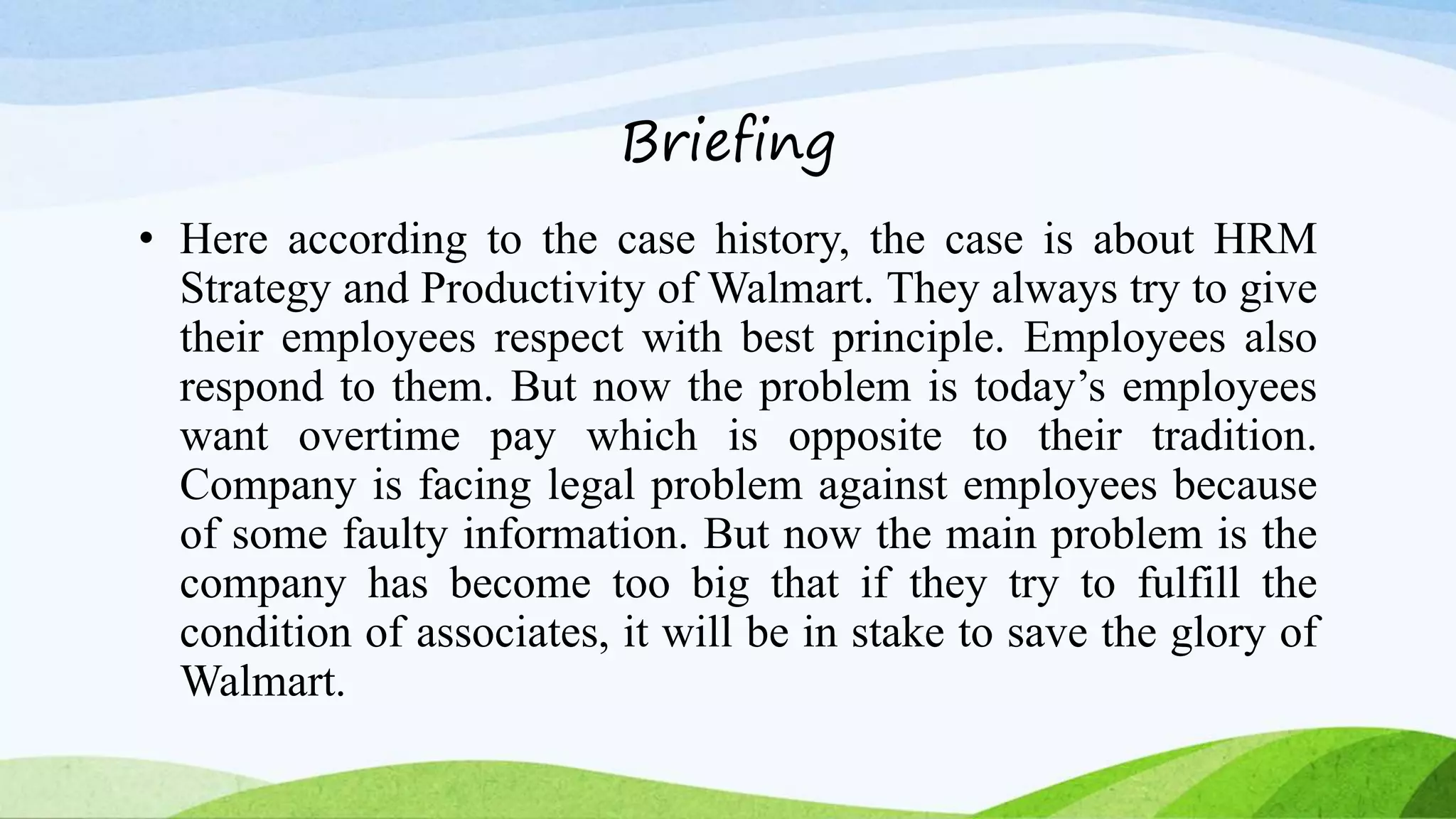 Briefing

• Here according to the case history, the case is about HRM Strategy and Productivity of Walmart. They always try to give their employees respect with best principle. Employees also respond to them. But now the problem is today’s employees want overtime pay which is opposite to their tradition. Company is facing legal problem against employees because of some faulty information. But now the main problem is the company has become too big that if they try to fulfill the condition of associates, it will be in stake to save the glory of Walmart.